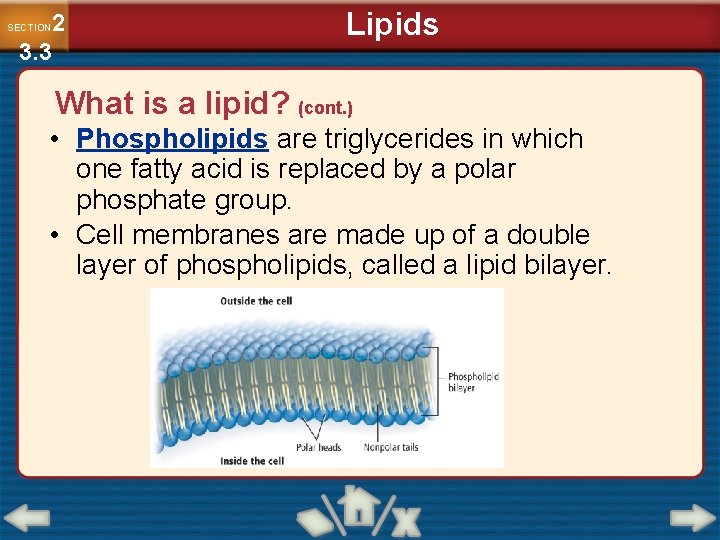 SECTION 2

3.3

Lipids

What is a lipid? (cont.)

• Phospholipids are triglycerides in which one fatty acid is replaced by a polar phosphate group.

• Cell membranes are made up of a double layer of phospholipids, called a lipid bilayer.

Outside the cell

Phospholipid bilayer

Polar heads

Nonpolar tails

Inside the cell